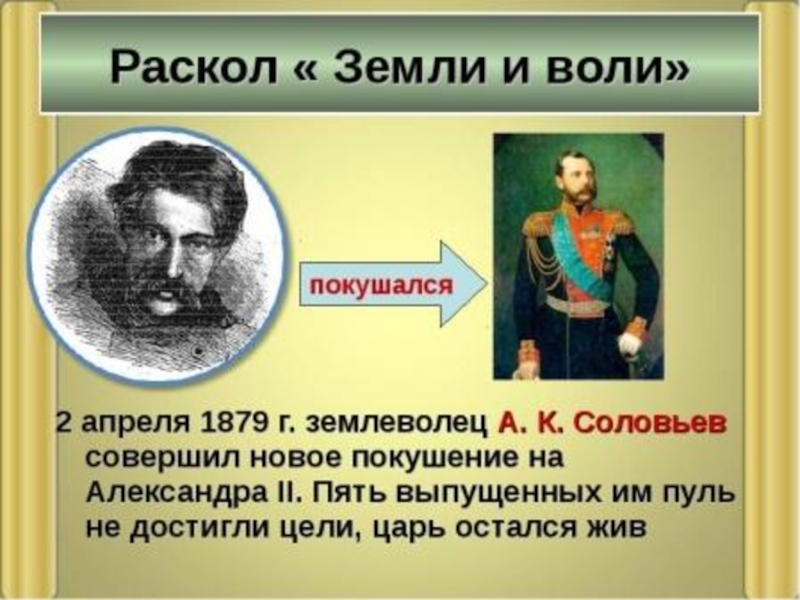 Раскол « Земли и воли»

покушался

2 апреля 1879 г. землеволец А. К. Соловьев совершил новое покушение на Александра II. Пять выпущенных им пуль не достигли цели, царь остался жив